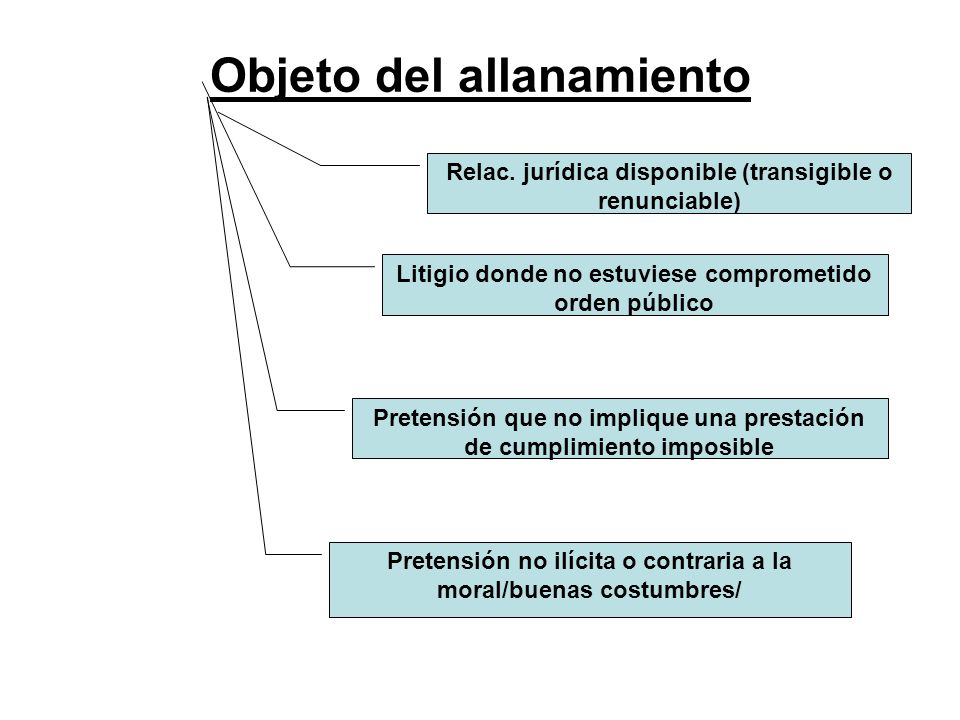 Objeto del allanamiento

Relac. jurídica disponible (transigible o renunciable)

Litigio donde no estuviese comprometido orden público

Pretensión que no implique una prestación de cumplimiento imposible

Pretensión no ilícita o contraria a la moral/buenas costumbres/